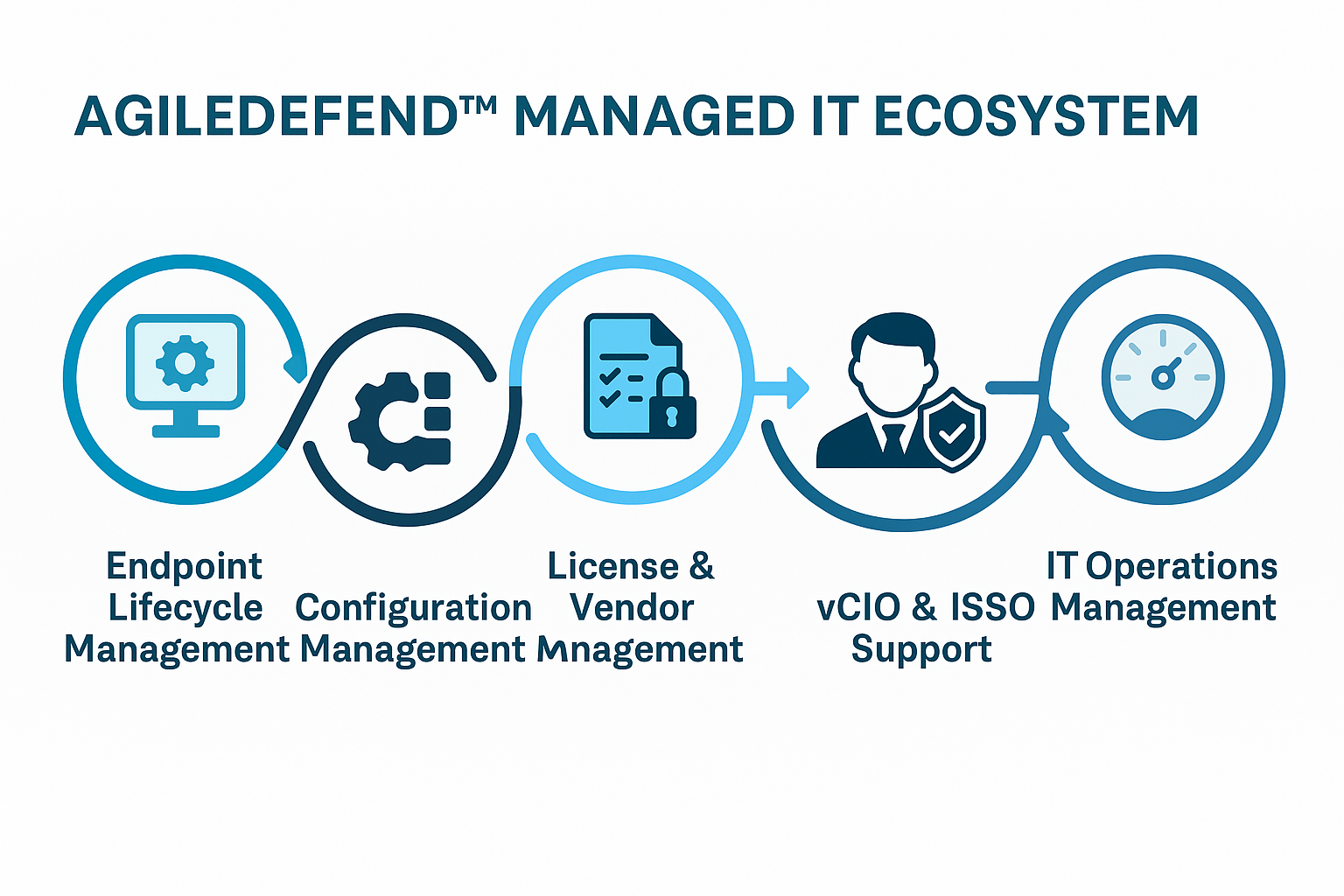 AGILEDEFEND™ MANAGED IT ECOSYSTEM

Endpoint Lifecycle Management

Configuration Management

License & Vendor Mnagement

vCIO & ISSO Support

IT Operations Management